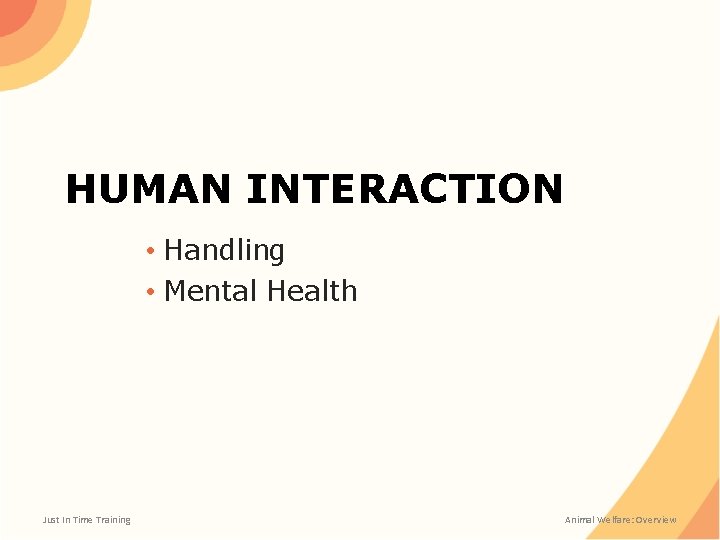 HUMAN INTERACTION

• Handling
• Mental Health

Just In Time Training

Animal Welfare: Overview